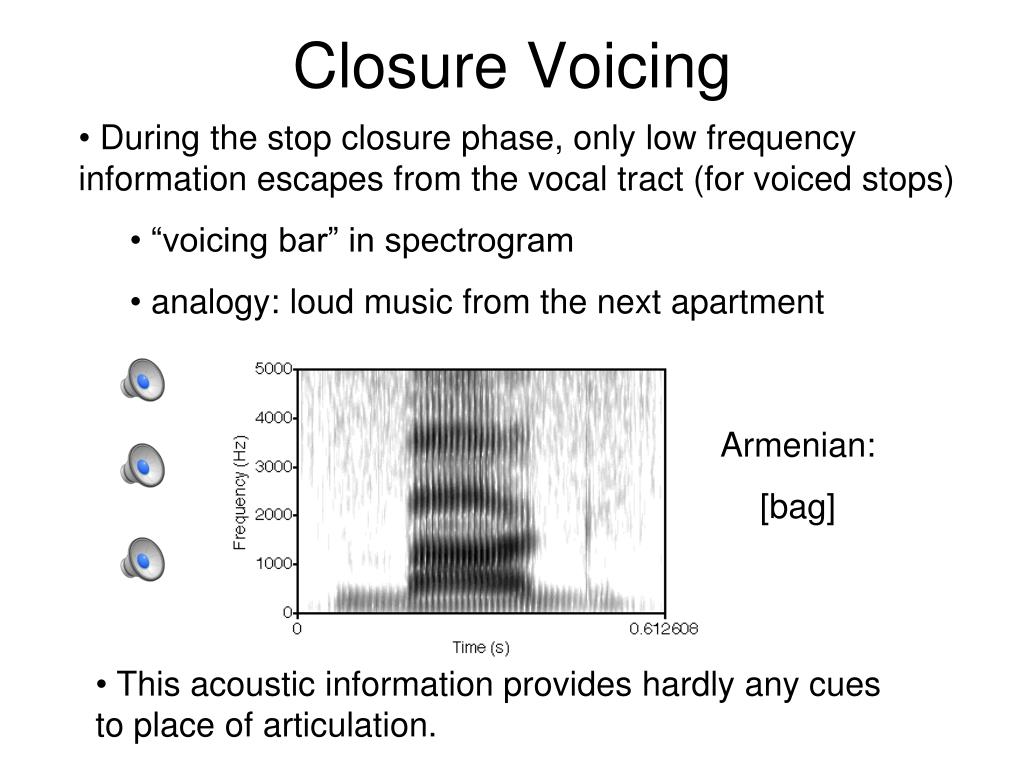 Closure Voicing

• During the stop closure phase, only low frequency information escapes from the vocal tract (for voiced stops)

• “voicing bar” in spectrogram

• analogy: loud music from the next apartment

5000
4000
3000
2000
1000
0
Frequency (Hz)
0
0.612608
Time (s)

Armenian:
[bag]

• This acoustic information provides hardly any cues to place of articulation.